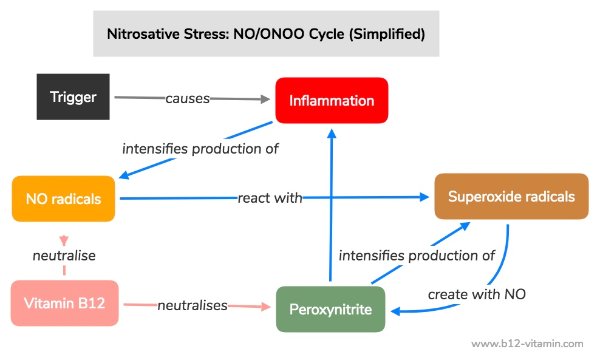 Nitrosative Stress: NO/ONOO Cycle (Simplified)

Trigger

causes

Inflammation

intensifies production of

NO radicals

react with

Superoxide radicals

neutralise

intensifies production of

create with NO

Vitamin B12

neutralises

Peroxynitrite

www.b12-vitamin.com